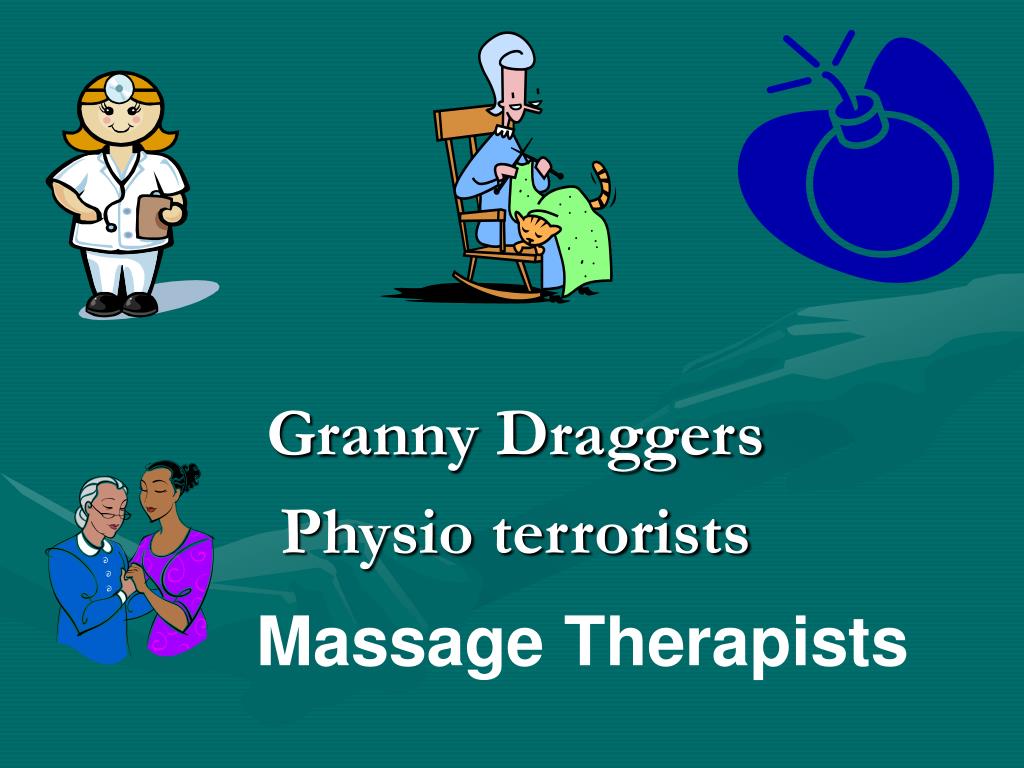 Granny Draggers

Physio terrorists

Massage Therapists